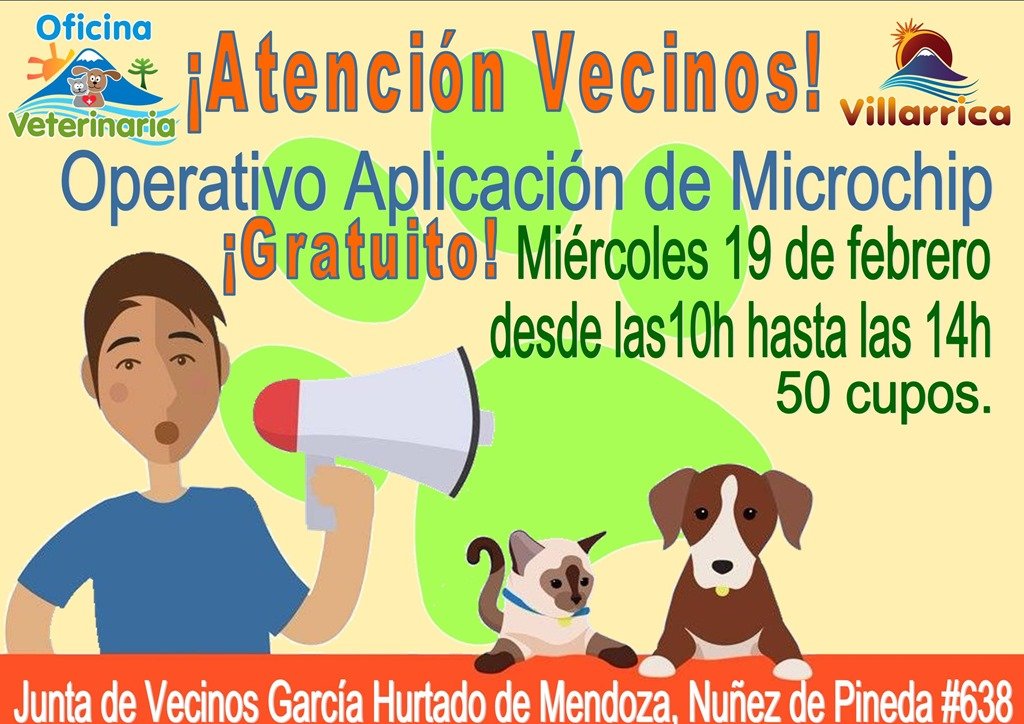 Oficina Veterinaria

¡Atención Vecinos!

Villarrica

Operativo Aplicación de Microchip

¡Gratuito! Miércoles 19 de febrero desde las10h hasta las 14h 50 cupos.

Junta de Vecinos García Hurtado de Mendoza, Nuñez de Pineda #638